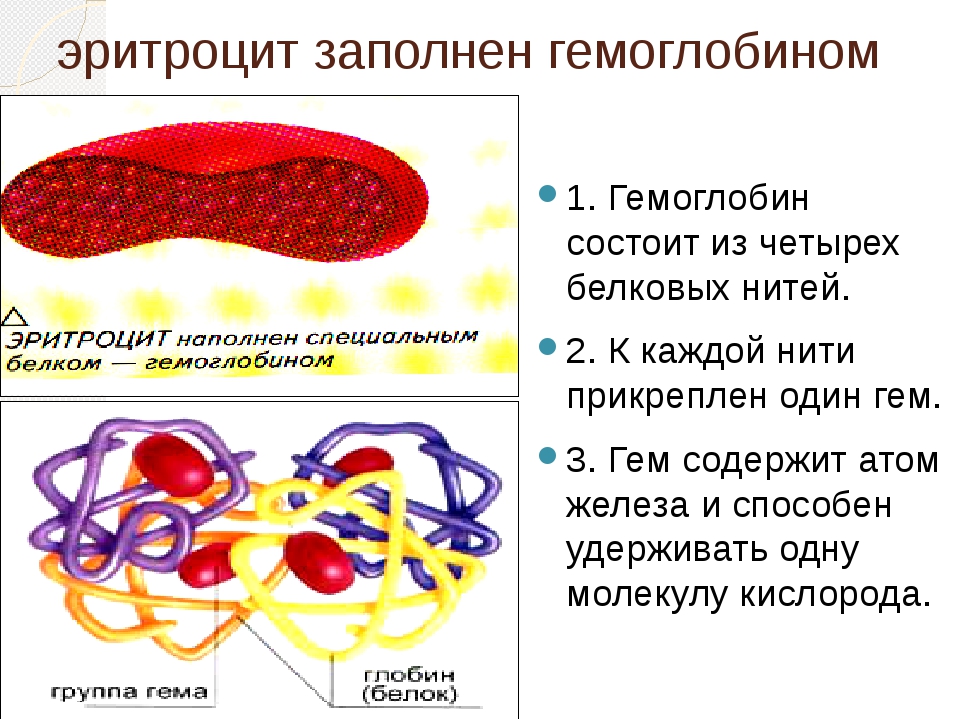 эритроцит заполнен гемоглобином

ЭРИТРОЦИТ наполнен специальным белком — гемоглобином

группа гема

глобин (белок)

1. Гемоглобин состоит из четырех белковых нитей.

2. К каждой нити прикреплен один гем.

3. Гем содержит атом железа и способен удерживать одну молекулу кислорода.